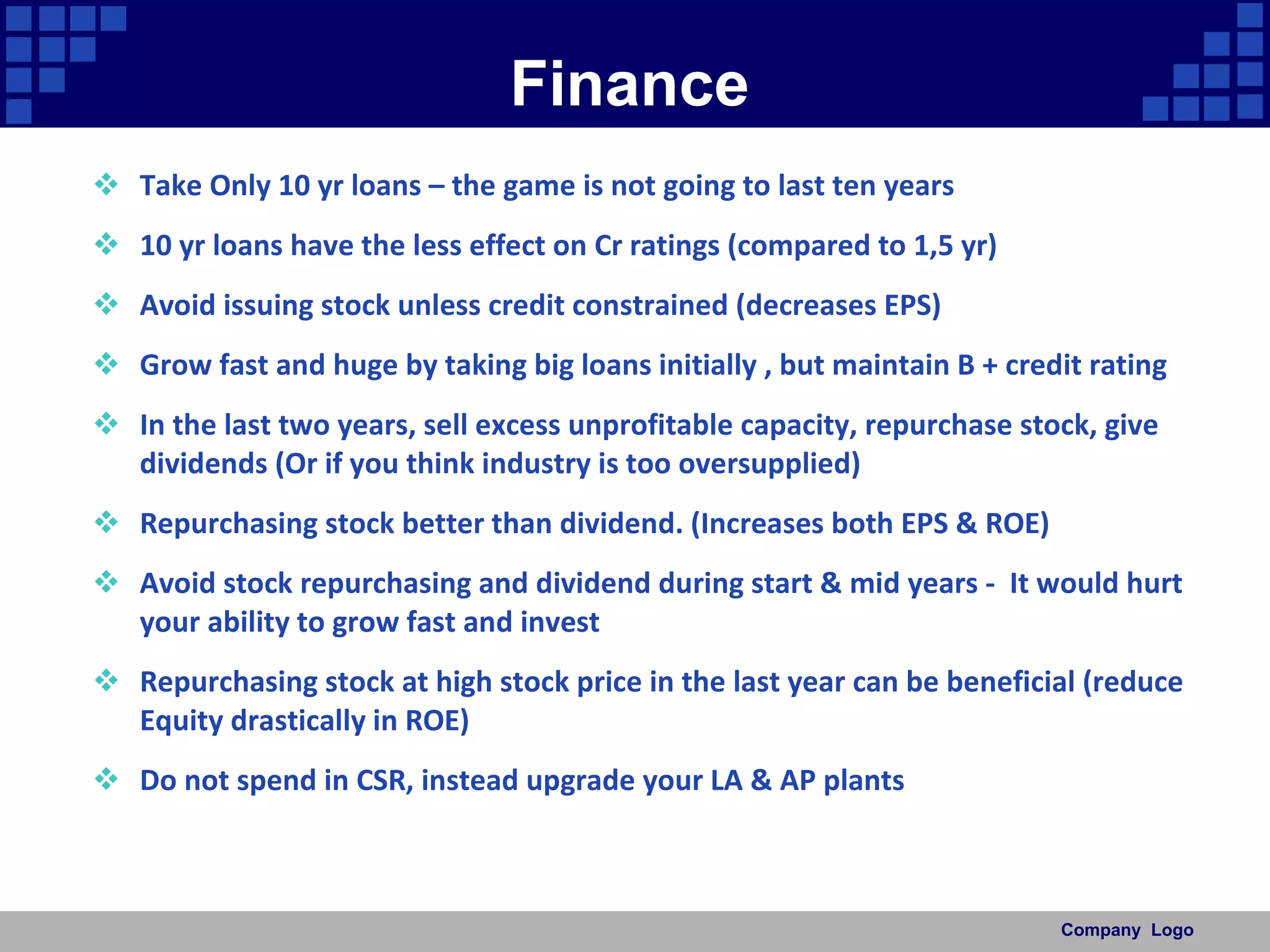 Finance

❖ Take Only 10 yr loans – the game is not going to last ten years

❖ 10 yr loans have the less effect on Cr ratings (compared to 1,5 yr)

❖ Avoid issuing stock unless credit constrained (decreases EPS)

❖ Grow fast and huge by taking big loans initially , but maintain B + credit rating

❖ In the last two years, sell excess unprofitable capacity, repurchase stock, give dividends (Or if you think industry is too oversupplied)

❖ Repurchasing stock better than dividend. (Increases both EPS & ROE)

❖ Avoid stock repurchasing and dividend during start & mid years - It would hurt your ability to grow fast and invest

❖ Repurchasing stock at high stock price in the last year can be beneficial (reduce Equity drastically in ROE)

❖ Do not spend in CSR, instead upgrade your LA & AP plants

Company Logo